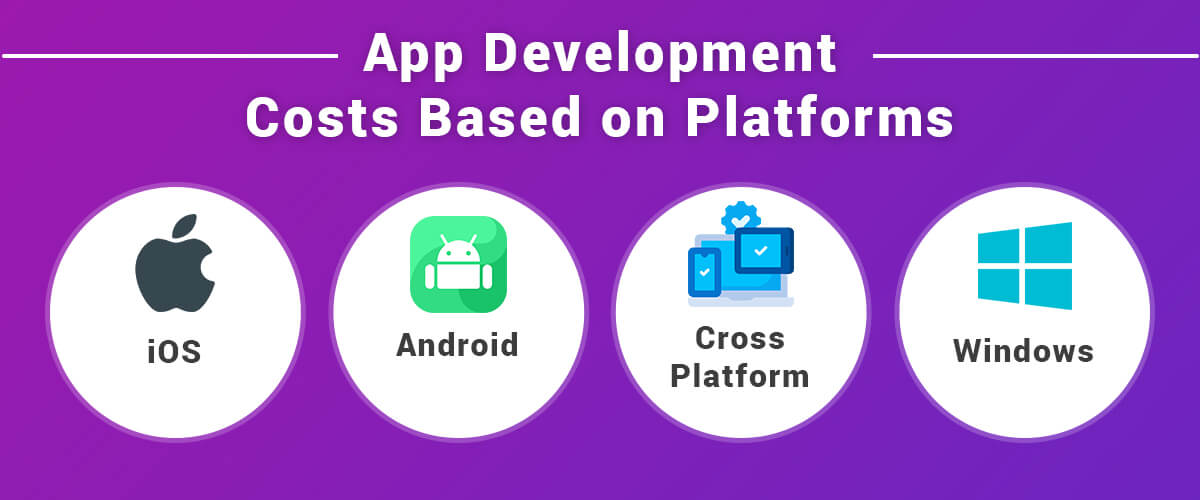 App Development
Costs Based on Platforms

iOS

Android

Cross Platform

Windows